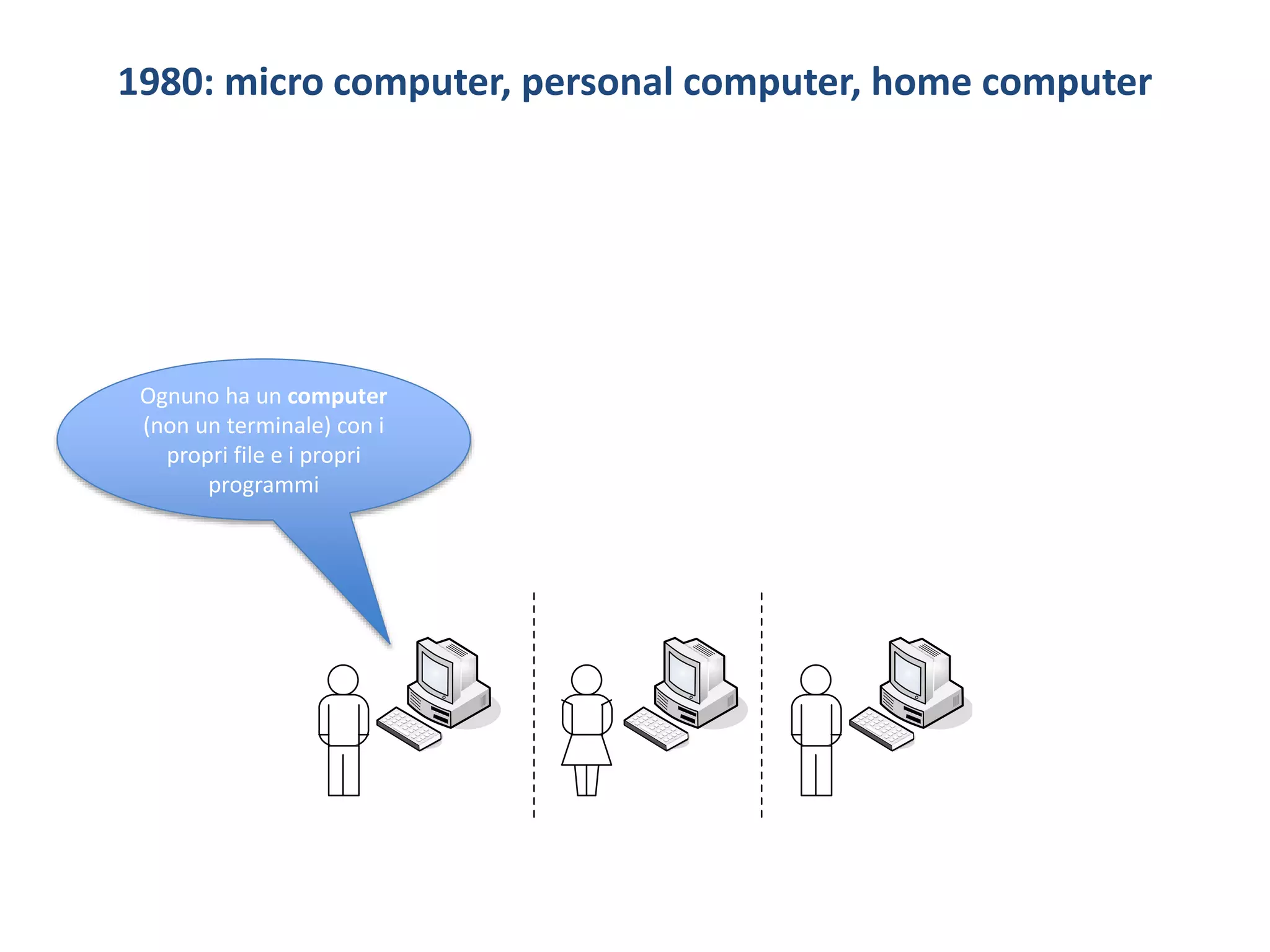 1980: micro computer, personal computer, home computer

Ognuno ha un computer (non un terminale) con i propri file e i propri programmi